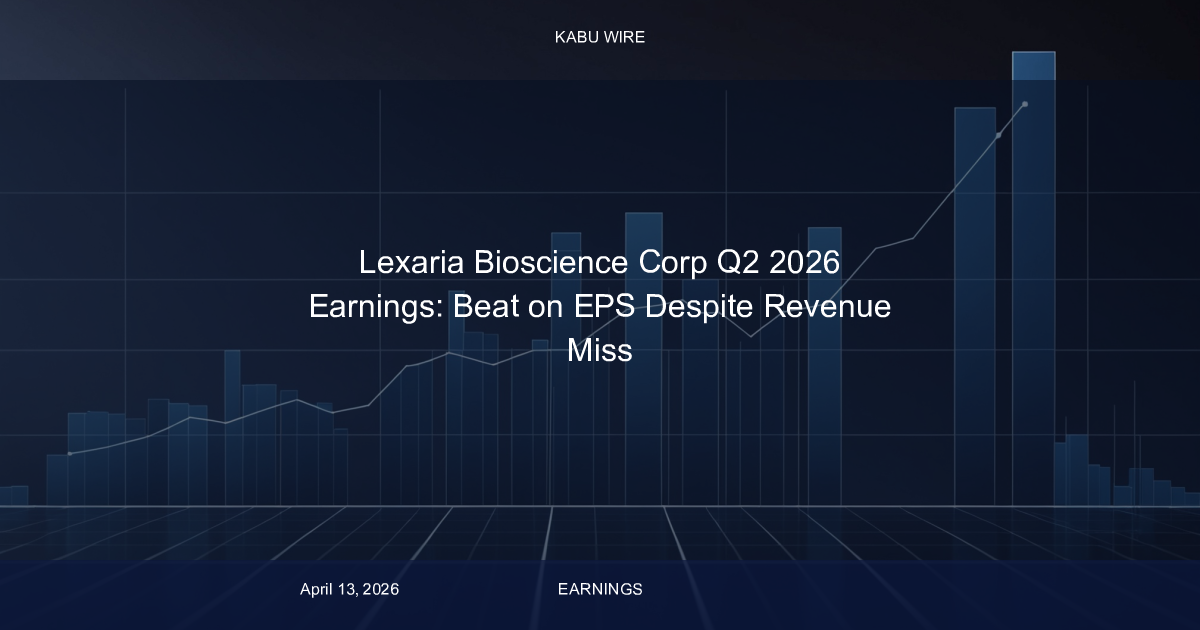 KABU WIRE

Lexaria Bioscience Corp Q2 2026 Earnings: Beat on EPS Despite Revenue Miss

April 13, 2026

EARNINGS